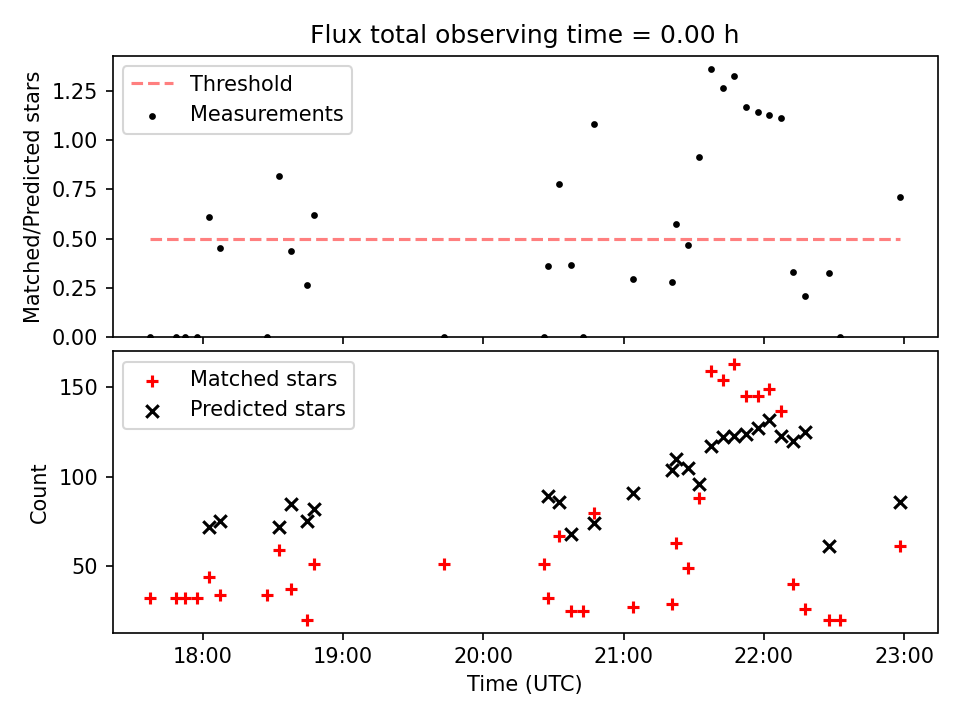 Flux total observing time = 0.00 h

Threshold
Measurements

Matched/Predicted stars

1.25
1.00
0.75
0.50
0.25
0.00

Matched stars
Predicted stars

Count

150
100
50

18:00
19:00
20:00
21:00
22:00
23:00

Time (UTC)